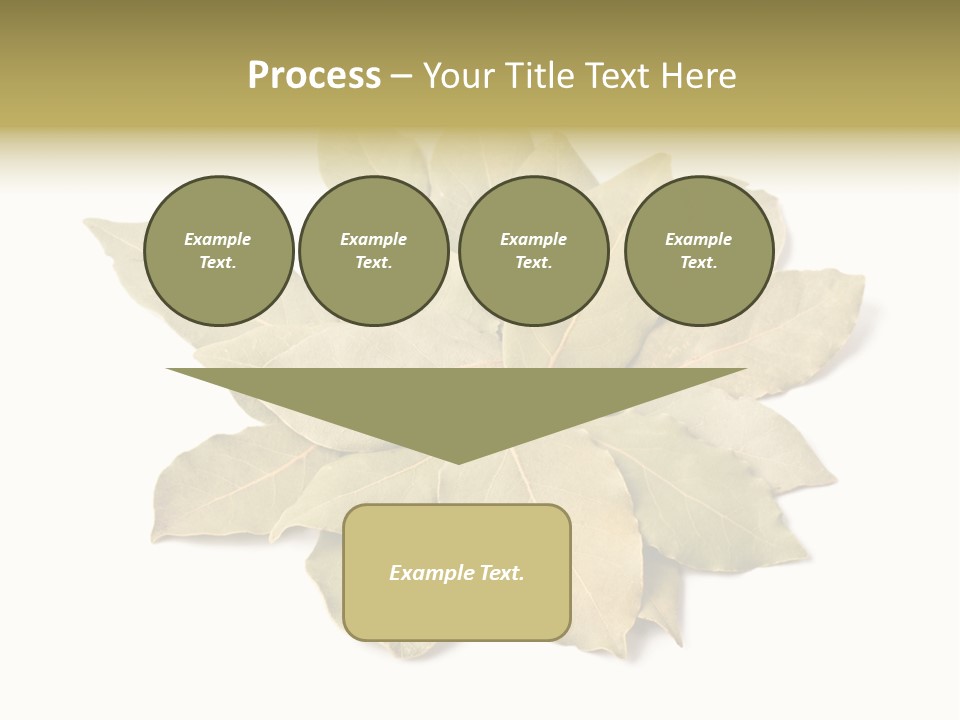 Process – Your Title Text Here

Example Text.

Example Text.

Example Text.

Example Text.

Example Text.